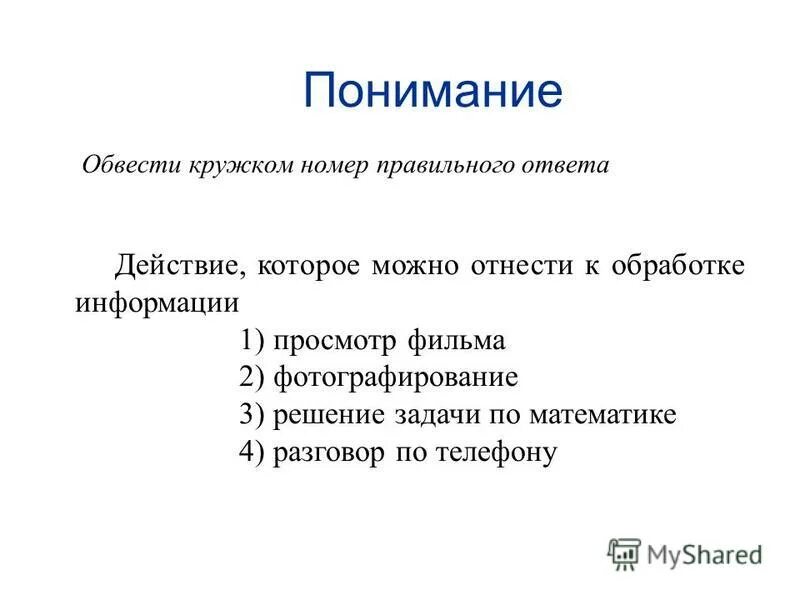 Понимание

Обвести кружком номер правильного ответа

Действие, которое можно отнести к обработке информации
1) просмотр фильма
2) фотографирование
3) решение задачи по математике
4) разговор по телефону

MyShared